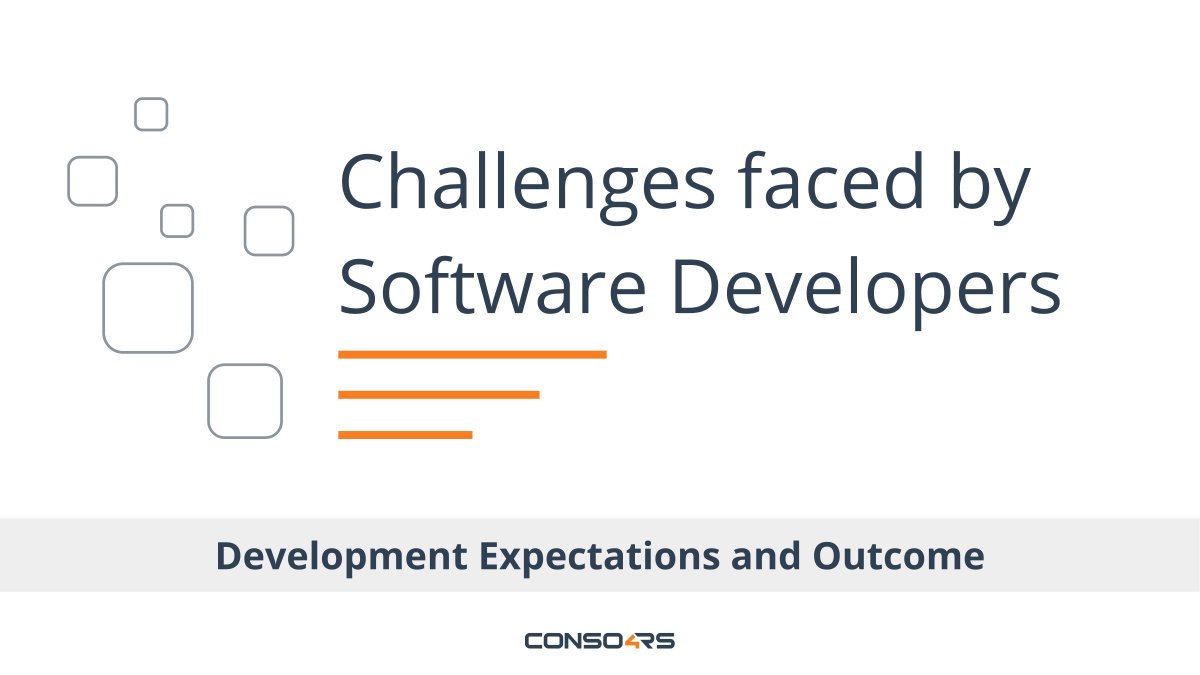 Challenges faced by Software Developers

Development Expectations and Outcome

CONSO4RS